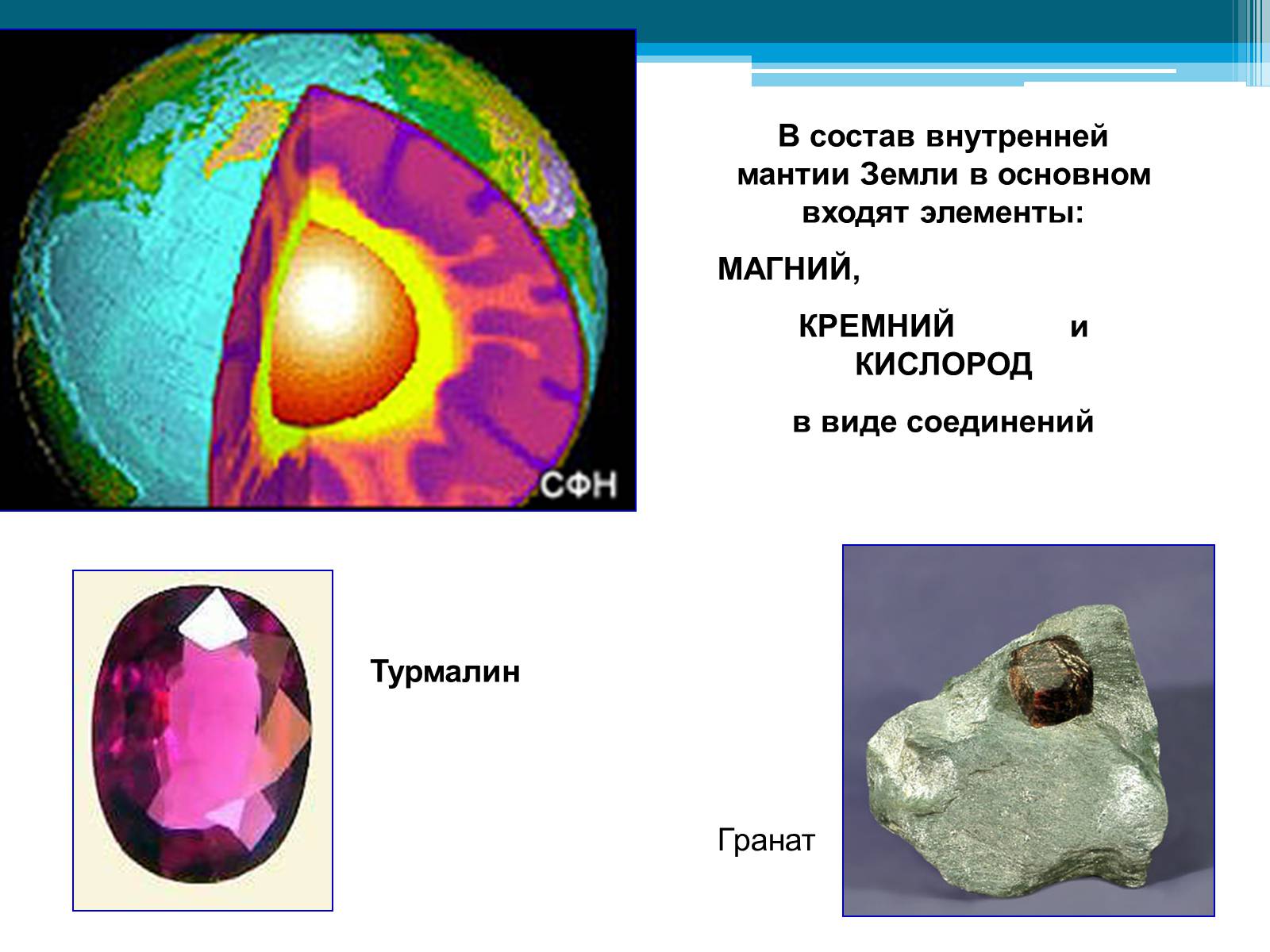 СФН

В состав внутренней мантии Земли в основном входят элементы:

МАГНИЙ,

КРЕМНИЙ и КИСЛОРОД

в виде соединений

Турмалин

Гранат